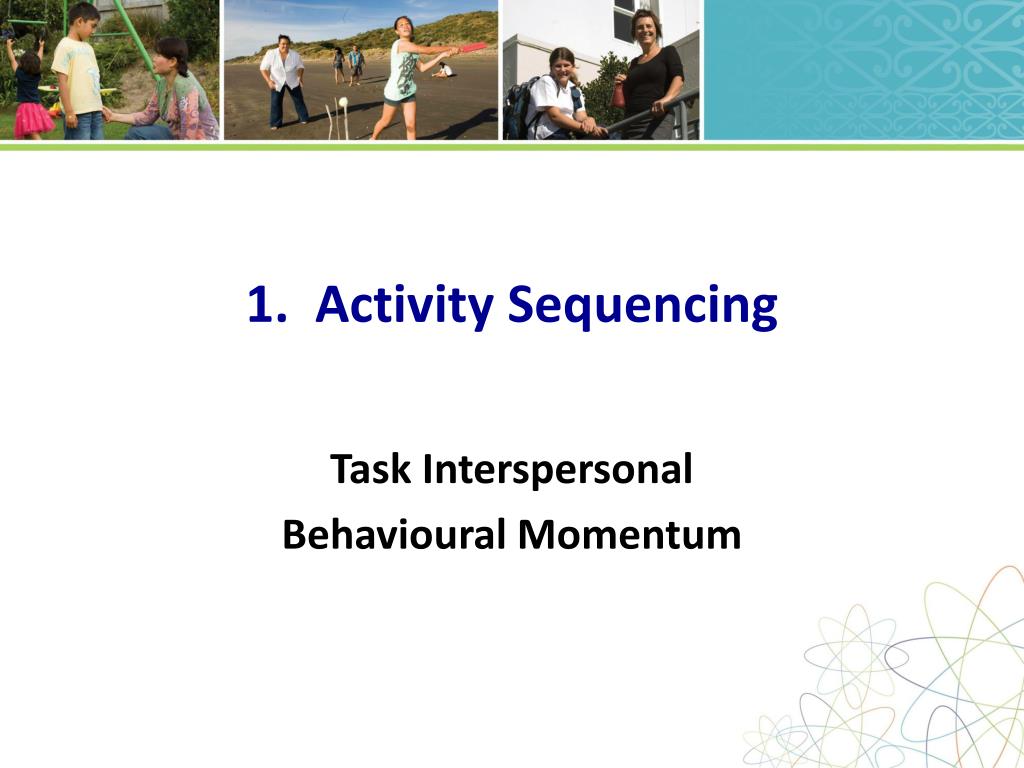 1. Activity Sequencing

Task Interspersonal

Behavioural Momentum